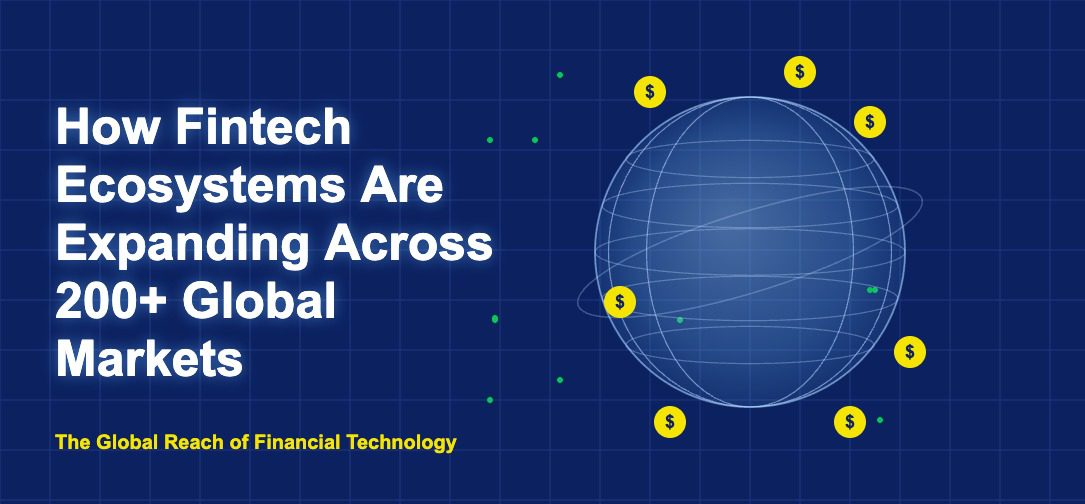 How Fintech Ecosystems Are Expanding Across 200+ Global Markets

The Global Reach of Financial Technology

$

$

$

$

$

$

$